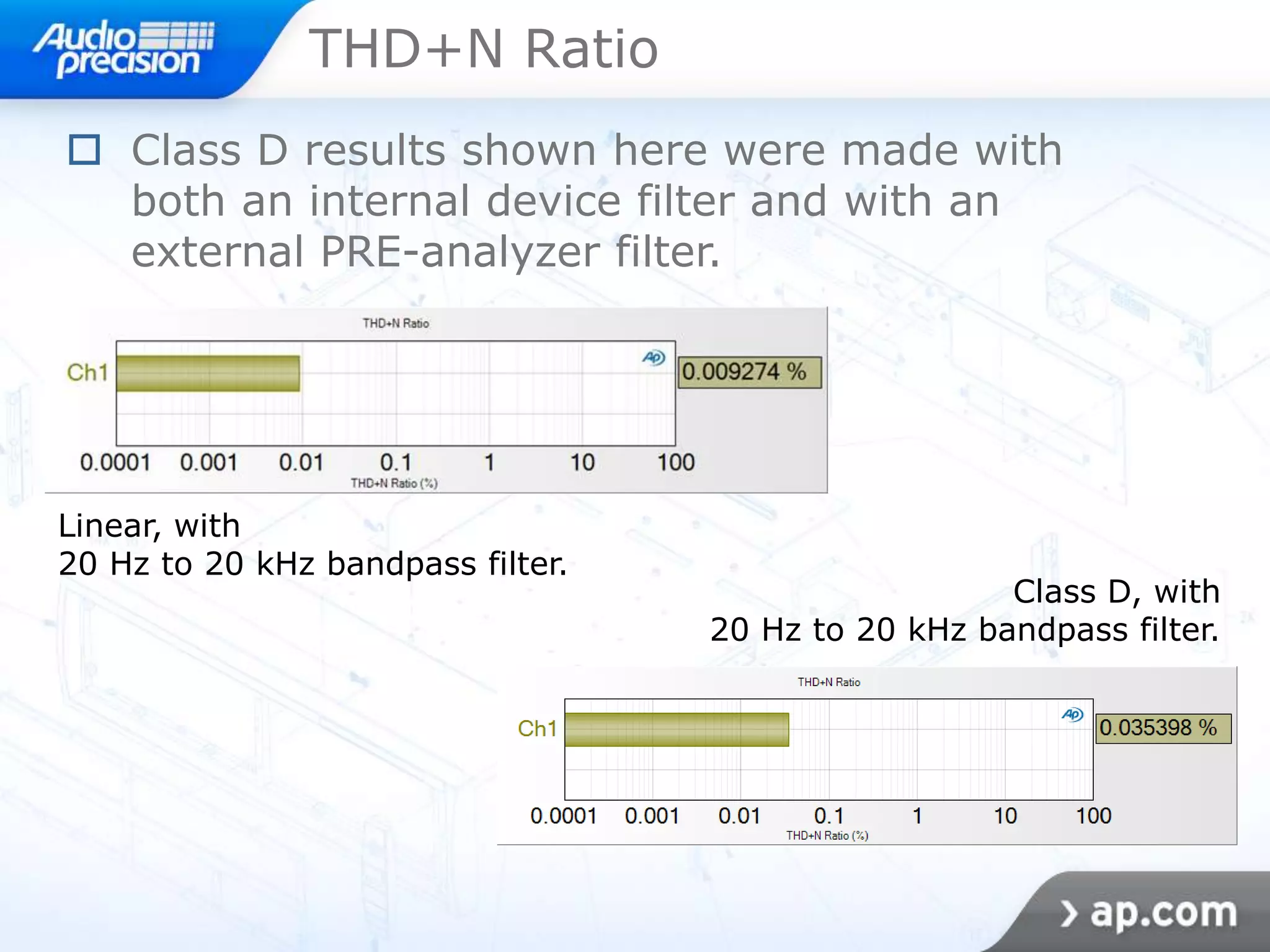 Audio precision

THD+N Ratio

Class D results shown here were made with both an internal device filter and with an external PRE-analyzer filter.

THD+N Ratio

Ch1

AP

0.009274 %

0.0001 0.001 0.01 0.1 1 10 100

THD+N Ratio (%)

Linear, with
20 Hz to 20 kHz bandpass filter.

Class D, with
20 Hz to 20 kHz bandpass filter.

THD+N Ratio

Ch1

AP

0.035398 %

0.0001 0.001 0.01 0.1 1 10 100

THD+N Ratio (%)

› ap.com